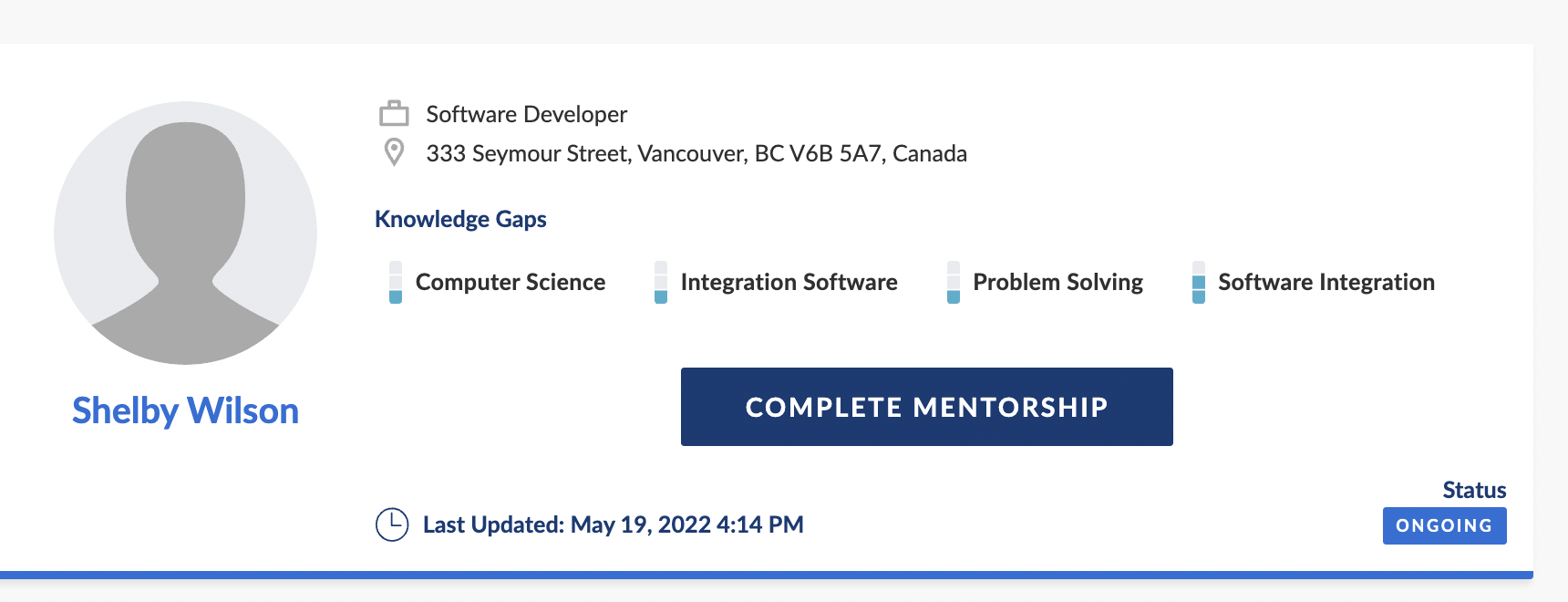 Shelby Wilson

Software Developer
333 Seymour Street, Vancouver, BC V6B 5A7, Canada

Knowledge Gaps

Computer Science
Integration Software
Problem Solving
Software Integration

COMPLETE MENTORSHIP

Last Updated: May 19, 2022 4:14 PM

Status
ONGOING